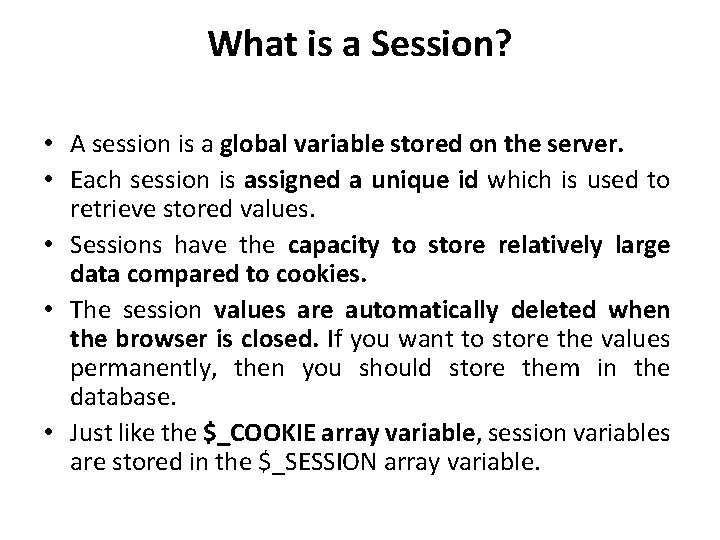 What is a Session?

• A session is a global variable stored on the server.
• Each session is assigned a unique id which is used to retrieve stored values.
• Sessions have the capacity to store relatively large data compared to cookies.
• The session values are automatically deleted when the browser is closed. If you want to store the values permanently, then you should store them in the database.
• Just like the \$_COOKIE array variable, session variables are stored in the \$_SESSION array variable.